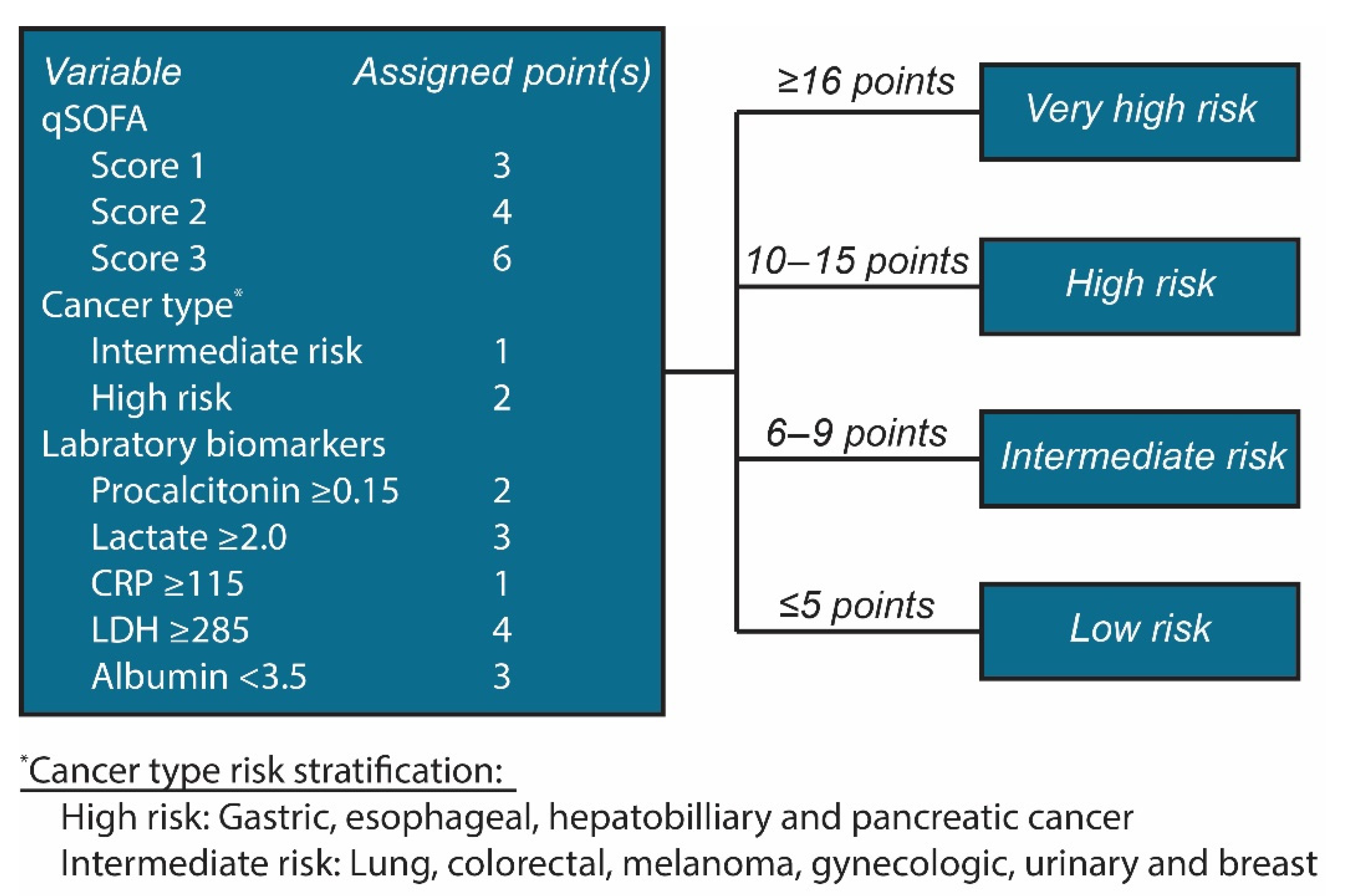 | Variable | Assigned point(s) |
|---|---|
| qSOFA | |
| Score 1 | 3 |
| Score 2 | 4 |
| Score 3 | 6 |
| Cancer type* | |
| Intermediate risk | 1 |
| High risk | 2 |
| Labratory biomarkers | |
| Procalcitonin ≥0.15 | 2 |
| Lactate ≥2.0 | 3 |
| CRP ≥115 | 1 |
| LDH ≥285 | 4 |
| Albumin <3.5 | 3 |

≥16 points
Very high risk

10–15 points
High risk

6–9 points
Intermediate risk

≤5 points
Low risk

*Cancer type risk stratification:
High risk: Gastric, esophageal, hepatobilliary and pancreatic cancer
Intermediate risk: Lung, colorectal, melanoma, gynecologic, urinary and breast